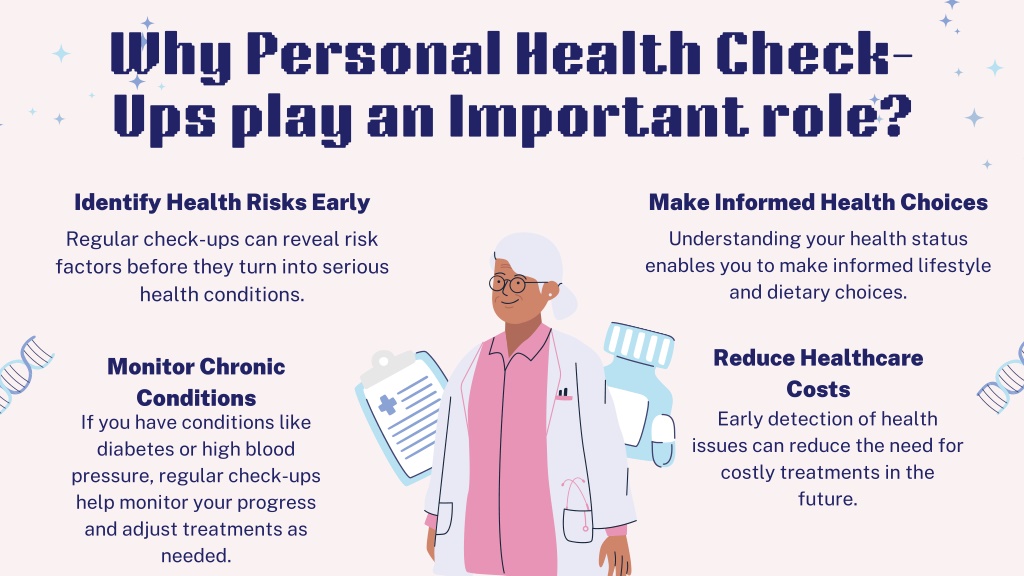 Why Personal Health Check-Ups play an Important role?

Identify Health Risks Early
Regular check-ups can reveal risk factors before they turn into serious health conditions.

Monitor Chronic Conditions
If you have conditions like diabetes or high blood pressure, regular check-ups help monitor your progress and adjust treatments as needed.

Make Informed Health Choices
Understanding your health status enables you to make informed lifestyle and dietary choices.

Reduce Healthcare Costs
Early detection of health issues can reduce the need for costly treatments in the future.